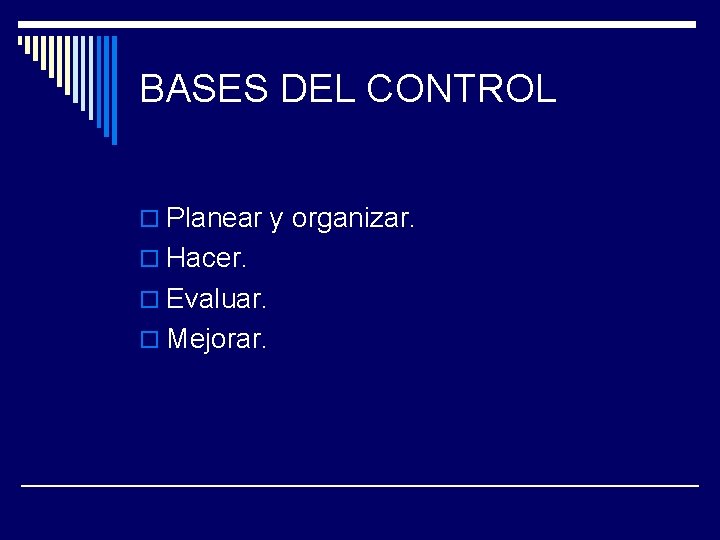 BASES DEL CONTROL

Planear y organizar.
Hacer.
Evaluar.
Mejorar.